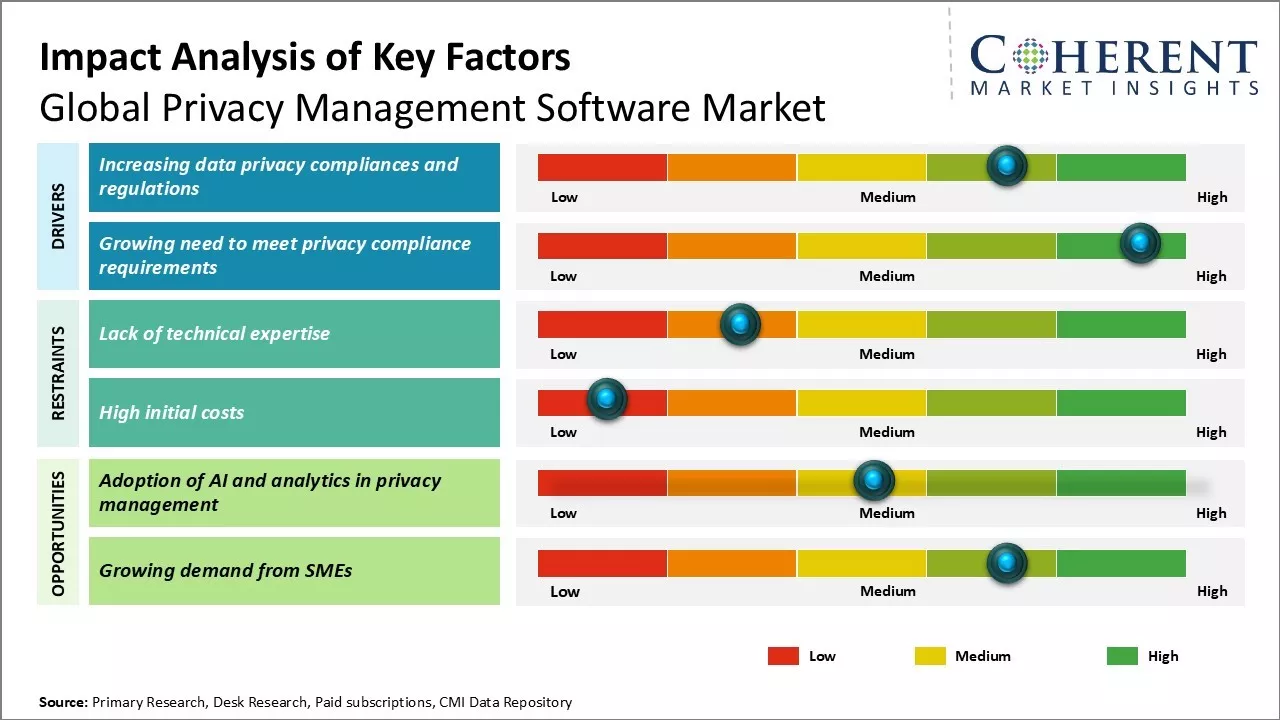 Impact Analysis of Key Factors
Global Privacy Management Software Market

COHERENT
MARKET INSIGHTS

DRIVERS

Increasing data privacy compliances and regulations

Low Medium High

Growing need to meet privacy compliance requirements

Low Medium High

RESTRAINTS

Lack of technical expertise

Low Medium High

High initial costs

Low Medium High

OPPORTUNITIES

Adoption of AI and analytics in privacy management

Low Medium High

Growing demand from SMEs

Low Medium High

Low Medium High

Source: Primary Research, Desk Research, Paid subscriptions, CMI Data Repository